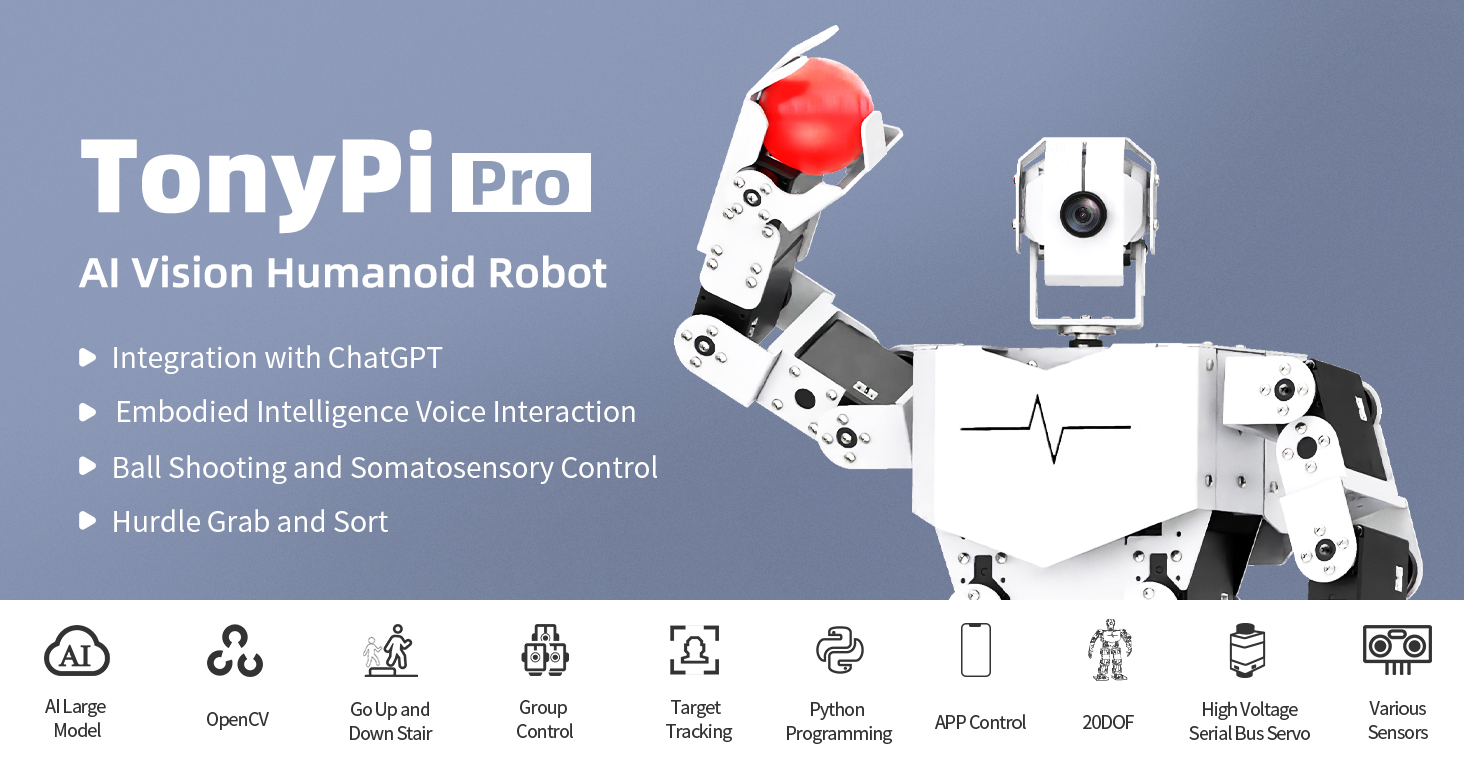 TonyPi Pro
AI Vision Humanoid Robot

Integration with ChatGPT
Embodied Intelligence Voice Interaction
Ball Shooting and Somatosensory Control
Hurdle Grab and Sort

AI

AI Large Model
OpenCV
Go Up and Down Stair
Group Control
Target Tracking
Python Programming
APP Control
20DOF
High Voltage Serial Bus Servo
Various Sensors